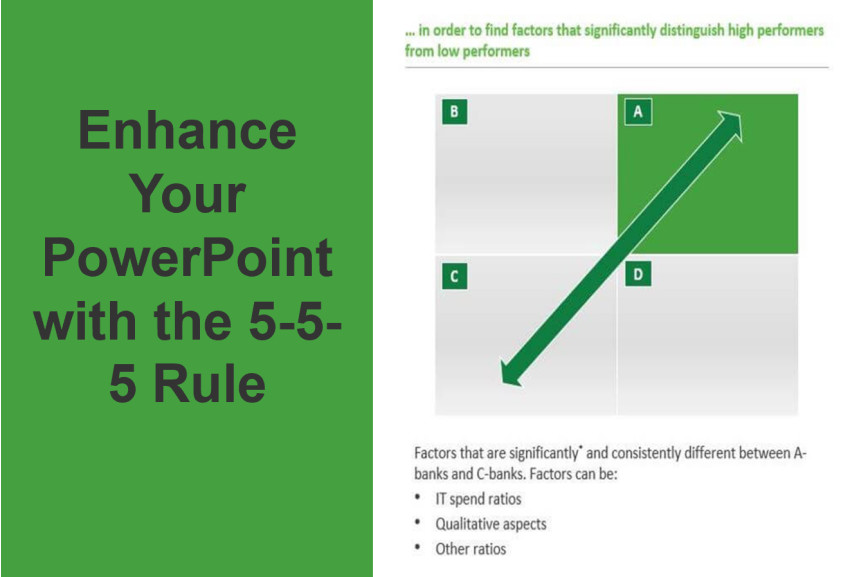 Enhance Your PowerPoint with the 5-5-5 Rule

... in order to find factors that significantly distinguish high performers from low performers

B

A

C

D

Factors that are significantly* and consistently different between A-banks and C-banks. Factors can be:

• IT spend ratios
• Qualitative aspects
• Other ratios